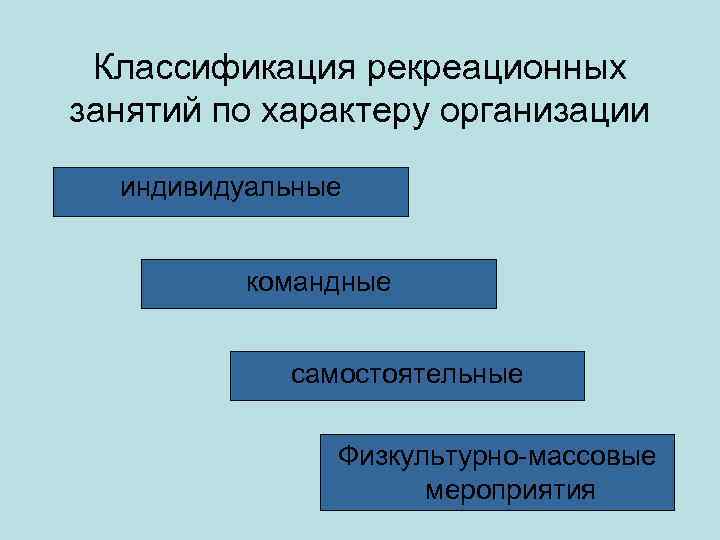 Классификация рекреационных занятий по характеру организации

индивидуальные

командные

самостоятельные

Физкультурно-массовые мероприятия